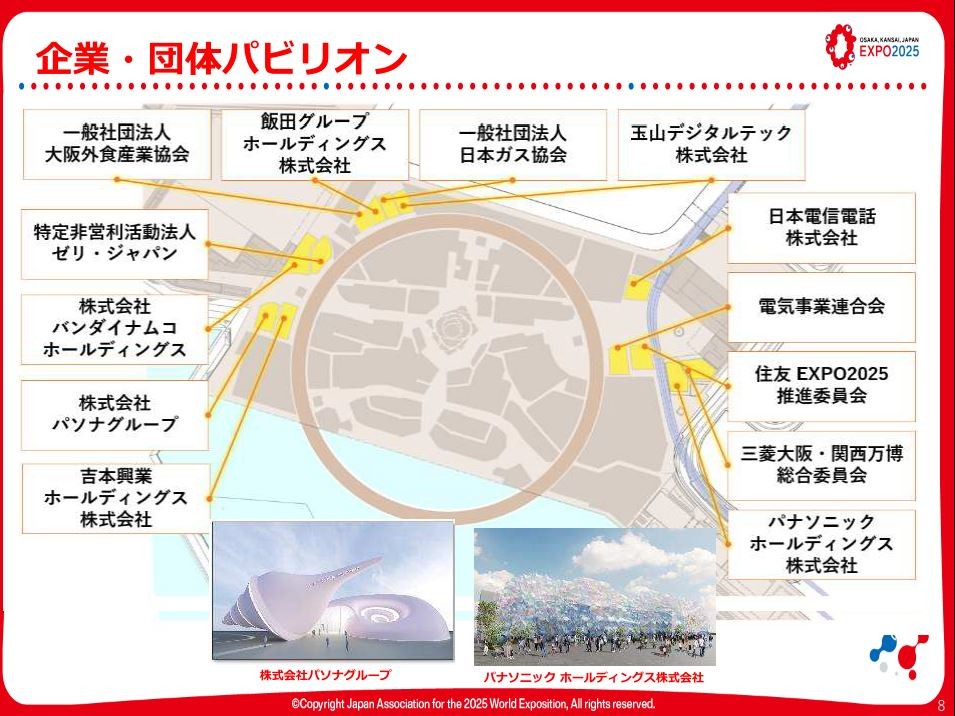 企業・団体パビリオン

OSAKA, KANSAI, JAPAN EXPO2025

一般社団法人
大阪外食産業協会

飯田グループ
ホールディングス
株式会社

一般社団法人
日本ガス協会

玉山デジタルテック
株式会社

特定非営利活動法人
ゼリ・ジャパン

株式会社
バンダイナムコ
ホールディングス

株式会社
パソナグループ

吉本興業
ホールディングス
株式会社

日本電信電話
株式会社

電気事業連合会

住友 EXPO2025
推進委員会

三菱大阪・関西万博
総合委員会

パナソニック
ホールディングス
株式会社

株式会社パソナグループ

パナソニック ホールディングス株式会社

©Copyright Japan Association for the 2025 World Exposition, All rights reserved.

8